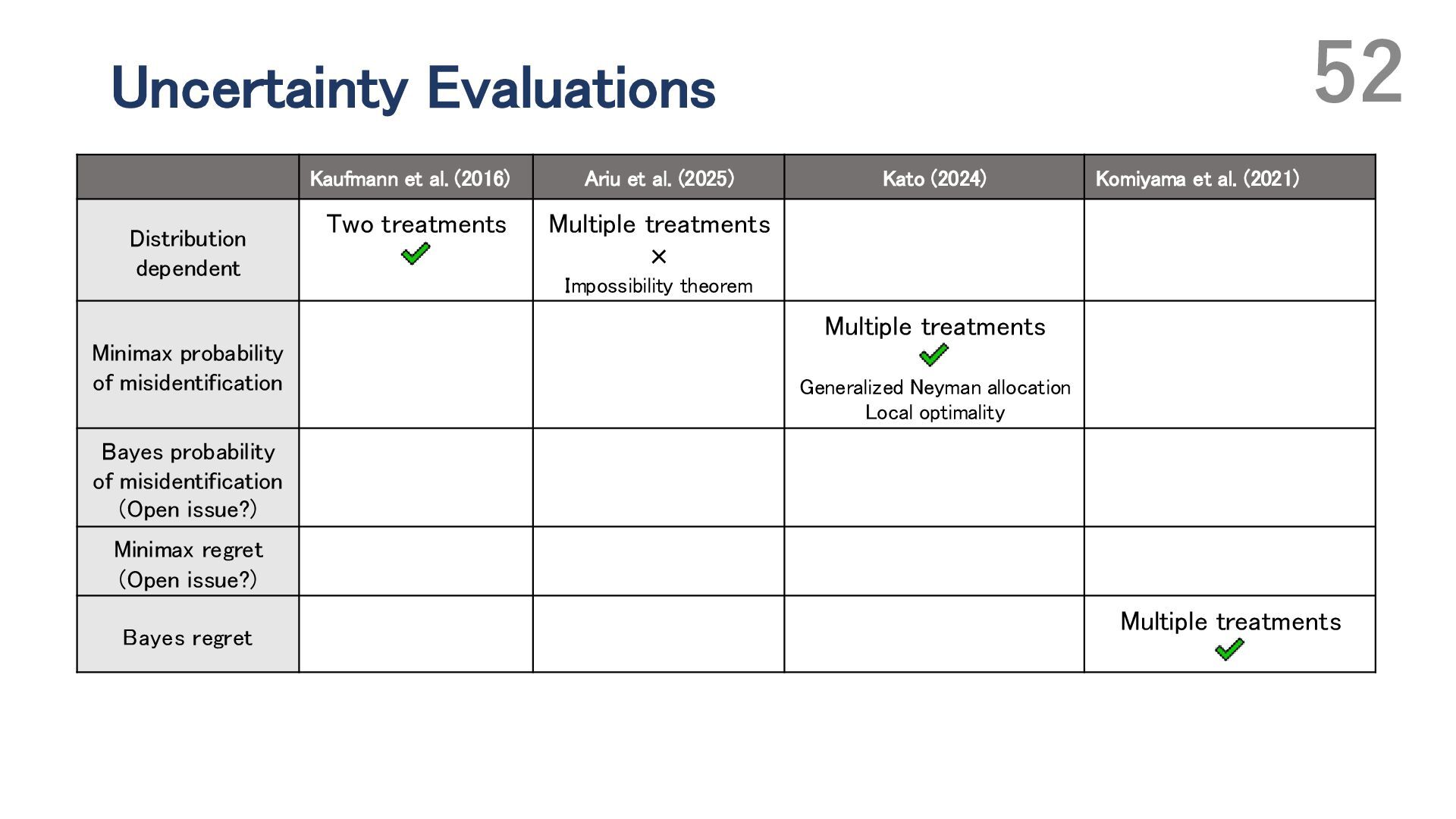 Uncertainty Evaluations

52

| | Kaufmann et al. (2016) | Ariu et al. (2025) | Kato (2024) | Komiyama et al. (2021) |
|---|---|---|---|---|
| Distribution dependent | Two treatments ✓ | Multiple treatments × Impossibility theorem | | |
| Minimax probability of misidentification | | | Multiple treatments ✓ Generalized Neyman allocation Local optimality | |
| Bayes probability of misidentification (Open issue?) | | | | |
| Minimax regret (Open issue?) | | | | |
| Bayes regret | | | | Multiple treatments ✓ |